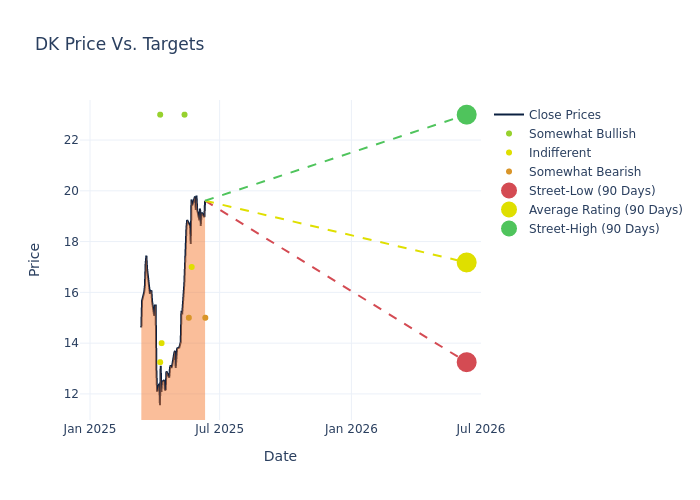 DK Price Vs. Targets

Close Prices
Somewhat Bullish
Indifferent
Somewhat Bearish
Street-Low (90 Days)
Average Rating (90 Days)
Street-High (90 Days)

Price

22
20
18
16
14
12

Jan 2025
Jul 2025
Jan 2026
Jul 2026

Date